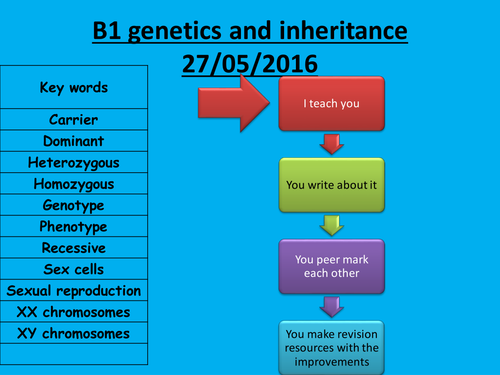 B1 genetics and inheritance
27/05/2016

| Key words |
|---|
| Carrier |
| Dominant |
| Heterozygous |
| Homozygous |
| Genotype |
| Phenotype |
| Recessive |
| Sex cells |
| Sexual reproduction |
| XX chromosomes |
| XY chromosomes |
| |

I teach you

You write about it

You peer mark each other

You make revision resources with the improvements